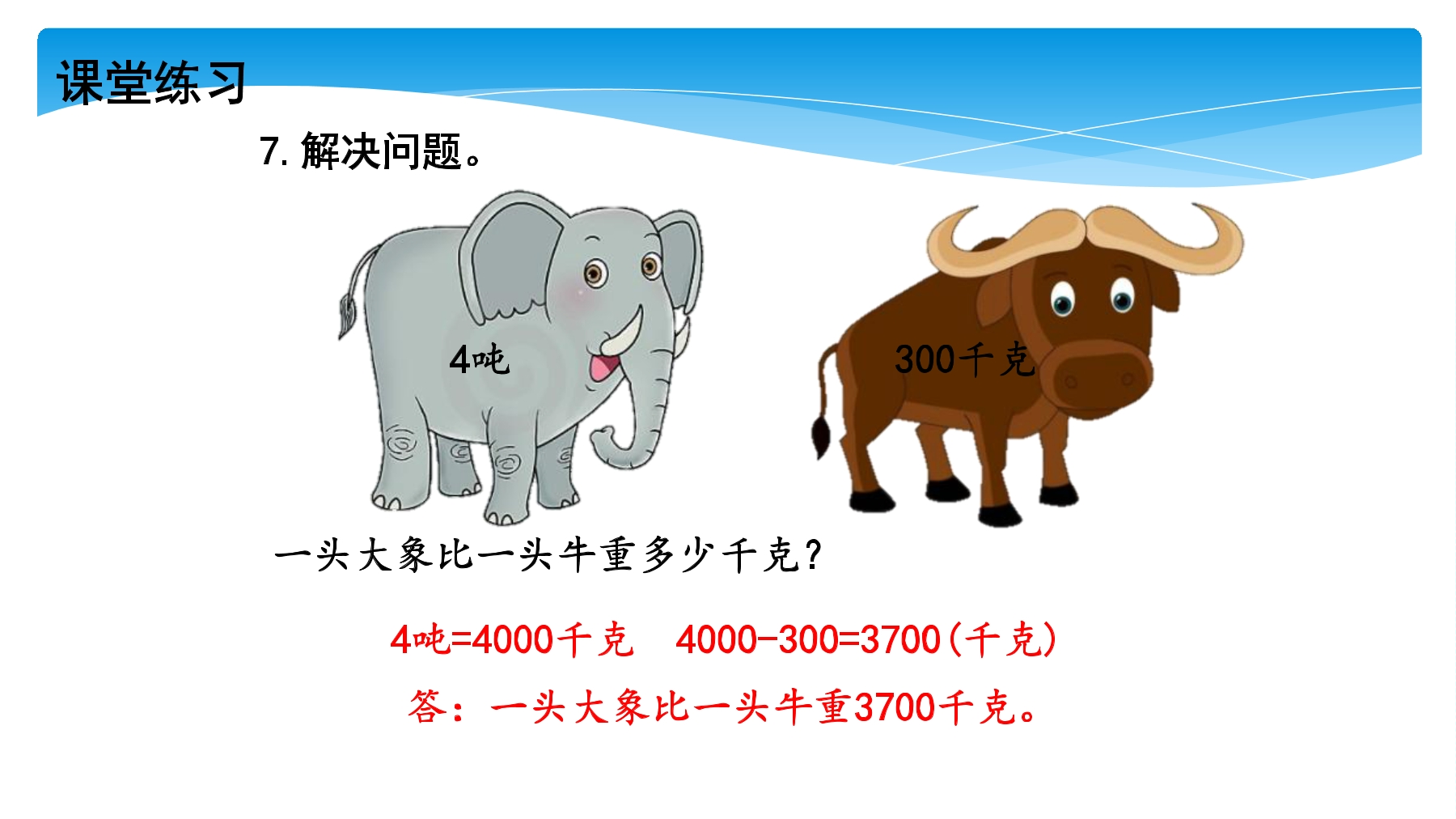 课堂练习

7. 解决问题。

4吨

300千克

一头大象比一头牛重多少千克?

4吨=4000千克　4000-300=3700(千克)

答:一头大象比一头牛重3700千克。